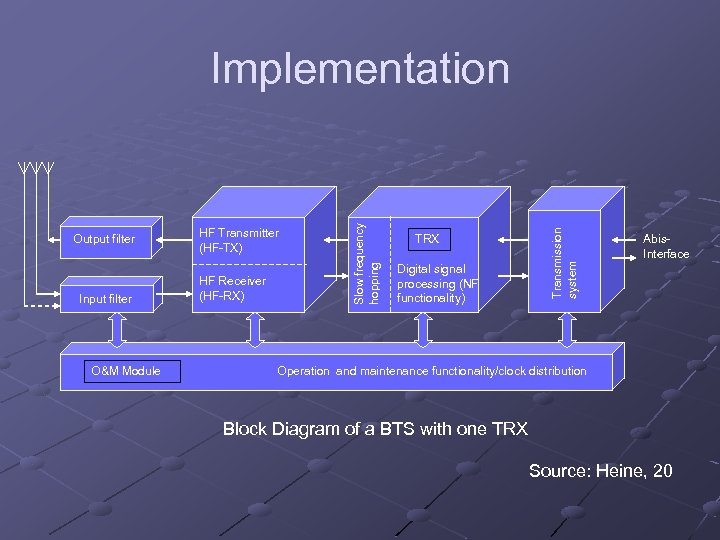 Implementation

Output filter

Input filter

HF Transmitter (HF-TX)

HF Receiver (HF-RX)

Slow frequency hopping

TRX

Digital signal processing (NF functionality)

Transmission system

Abis-Interface

O&M Module

Operation and maintenance functionality/clock distribution

Block Diagram of a BTS with one TRX

Source: Heine, 20